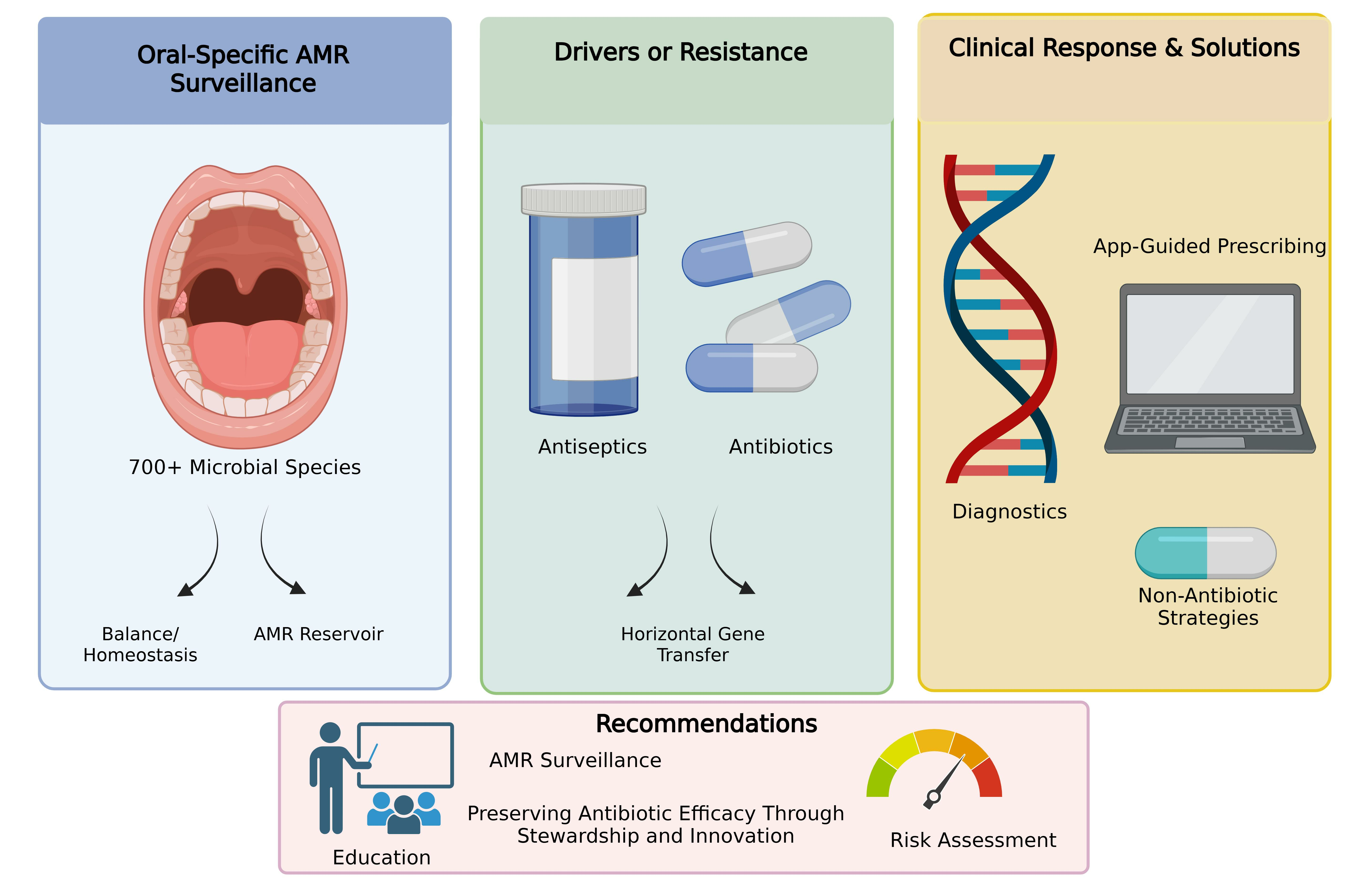 Oral-Specific AMR Surveillance

700+ Microbial Species

Balance/ Homeostasis

AMR Reservoir

Drivers or Resistance

Antiseptics

Antibiotics

Horizontal Gene Transfer

Clinical Response & Solutions

App-Guided Prescribing

Diagnostics

Non-Antibiotic Strategies

Recommendations

AMR Surveillance

Preserving Antibiotic Efficacy Through Stewardship and Innovation

Education

Risk Assessment